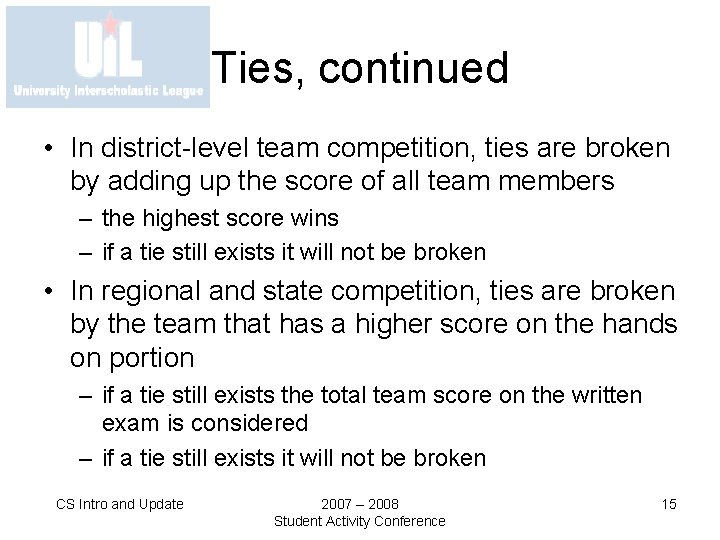 UIL
University Interscholastic League

Ties, continued

• In district-level team competition, ties are broken by adding up the score of all team members
– the highest score wins
– if a tie still exists it will not be broken

• In regional and state competition, ties are broken by the team that has a higher score on the hands on portion
– if a tie still exists the total team score on the written exam is considered
– if a tie still exists it will not be broken

CS Intro and Update

2007 – 2008
Student Activity Conference

15